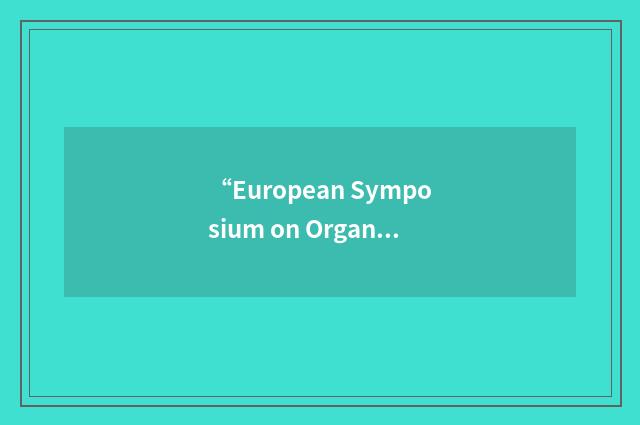 “European Symposium on Organ...